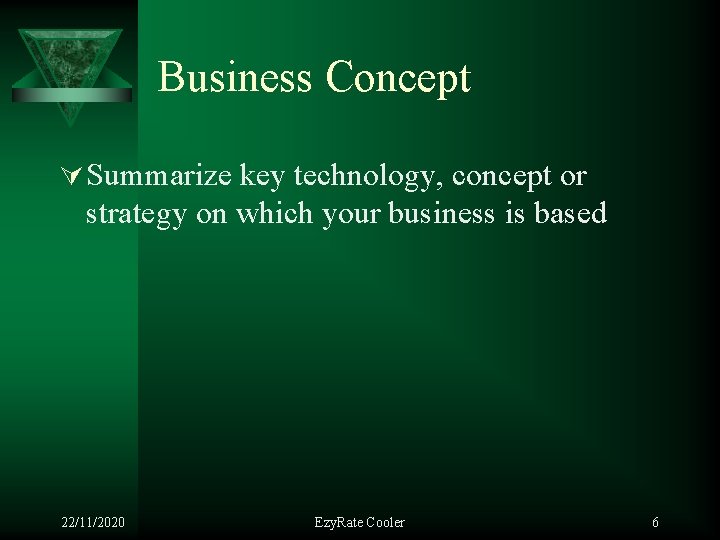 Business Concept

Summarize key technology, concept or strategy on which your business is based

22/11/2020

EzyRate Cooler

6